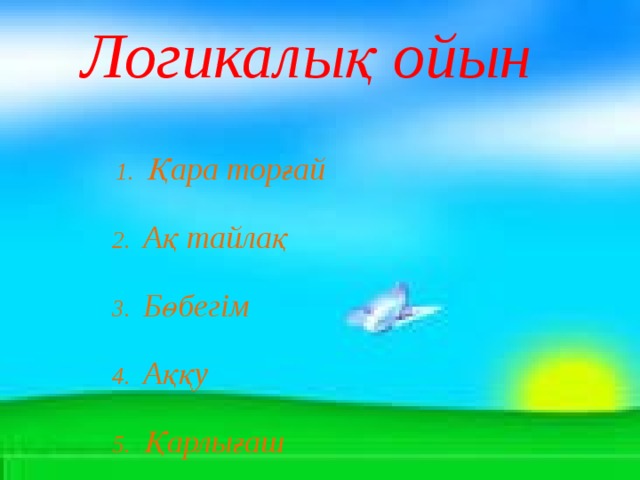 Логикалық ойын

1. Қара торғай

2. Ақ тайлақ

3. Бөбегім

4. Аққу

5. Қарлығаш